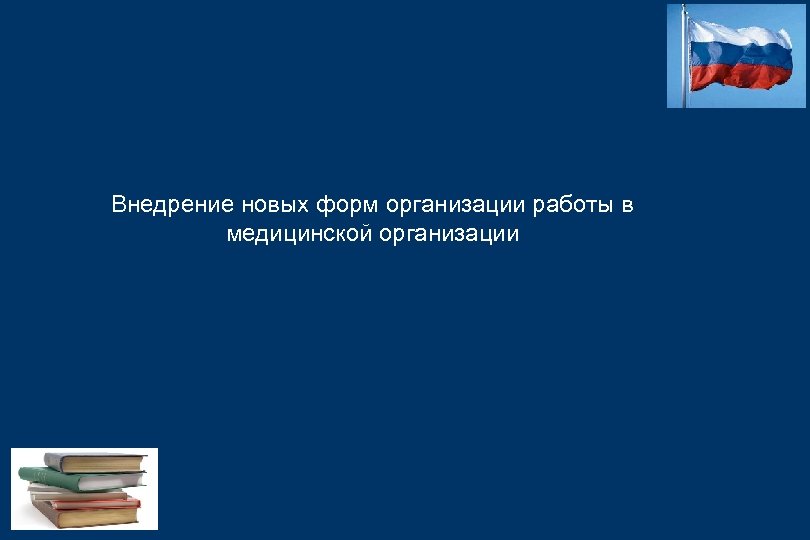 Внедрение новых форм организации работы в медицинской организации